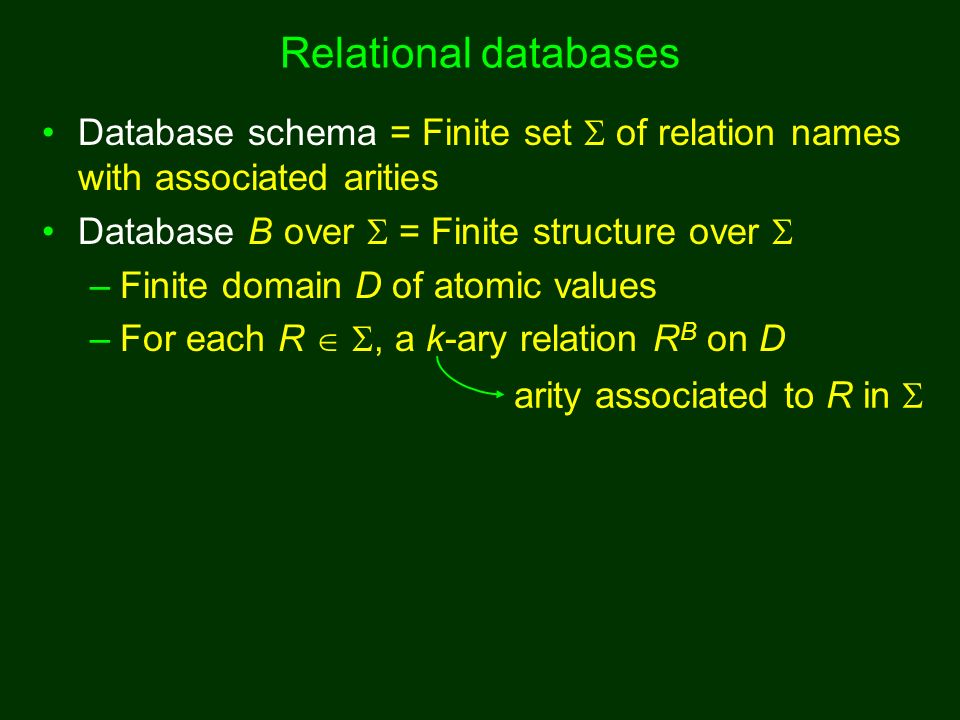 Relational databases

• Database schema = Finite set $\Sigma$ of relation names with associated arities

• Database $B$ over $\Sigma$ = Finite structure over $\Sigma$

– Finite domain $D$ of atomic values

– For each $R \in \Sigma$, a $k$-ary relation $R^B$ on $D$

arity associated to $R$ in $\Sigma$